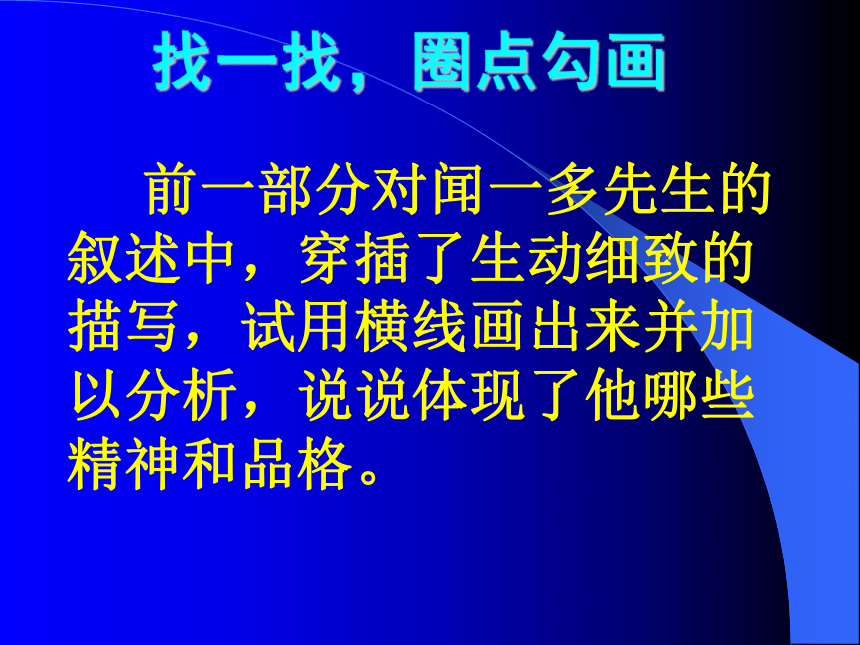 找一找，圈点勾画

前一部分对闻一多先生的叙述中，穿插了生动细致的描写，试用横线画出来并加以分析，说说体现了他哪些精神和品格。